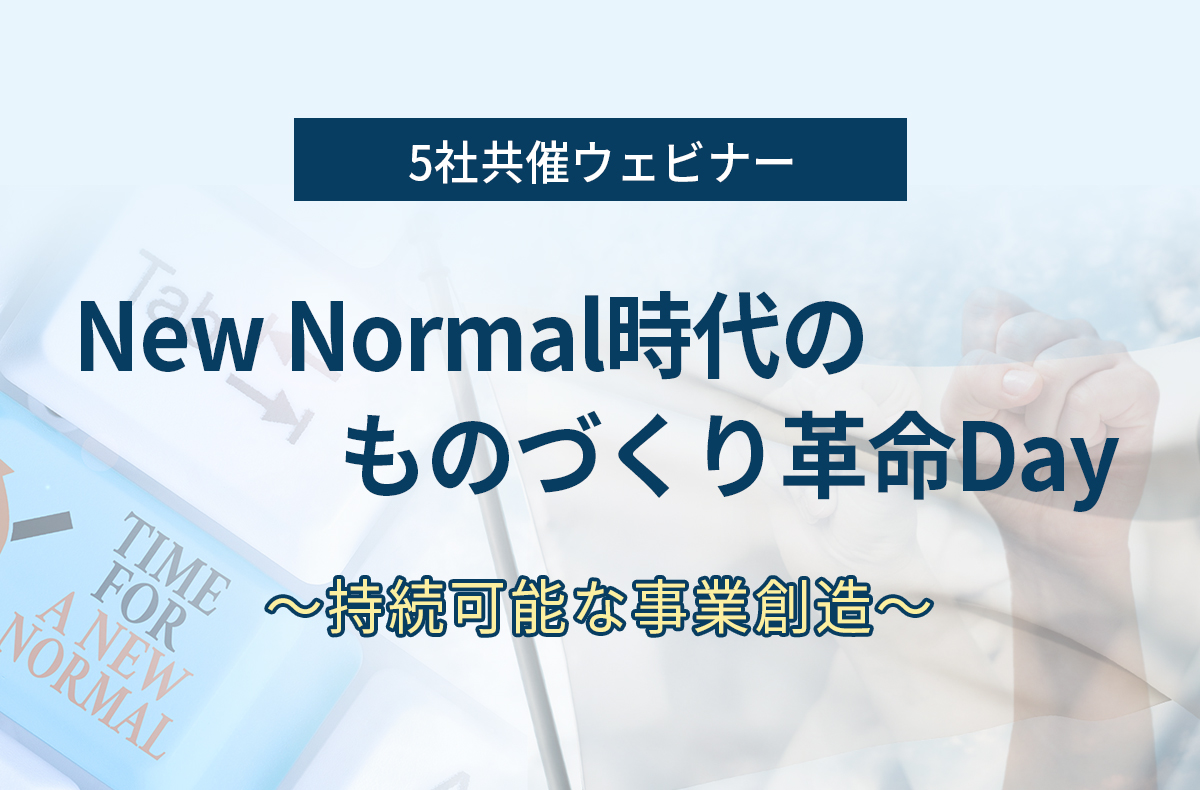 5社共催ウェビナー

New Normal時代の
ものづくり革命Day

〜持続可能な事業創造〜

Tab

TIME FOR A NEW NORMAL